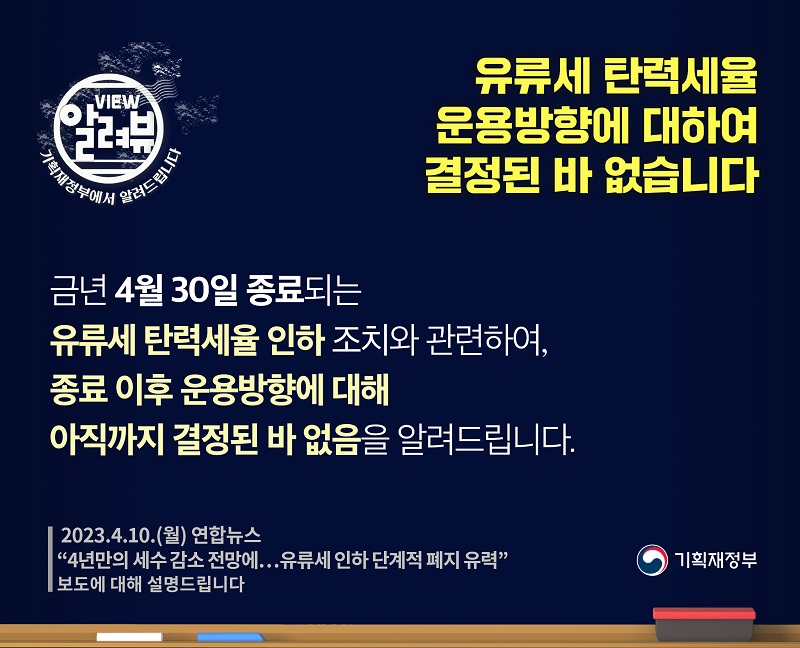 VIEW
알려뷰
기획재정부에서 알려드립니다

유류세 탄력세율 운용방향에 대하여 결정된 바 없습니다

금년 4월 30일 종료되는 유류세 탄력세율 인하 조치와 관련하여, 종료 이후 운용방향에 대해 아직까지 결정된 바 없음을 알려드립니다.

2023.4.10.(월) 연합뉴스
“4년만의 세수 감소 전망에…유류세 인하 단계적 폐지 유력”
보도에 대해 설명드립니다

기획재정부